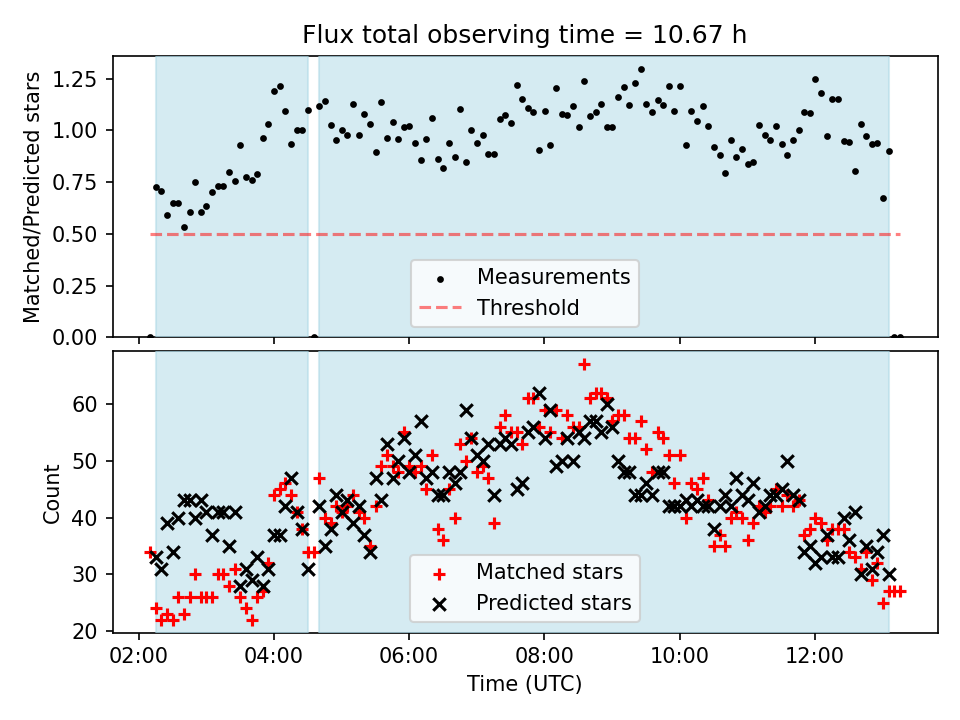 Flux total observing time = 10.67 h

Matched/Predicted stars

1.25
1.00
0.75
0.50
0.25
0.00

Measurements
Threshold

Count

60
50
40
30
20

Matched stars
Predicted stars

02:00
04:00
06:00
08:00
10:00
12:00

Time (UTC)